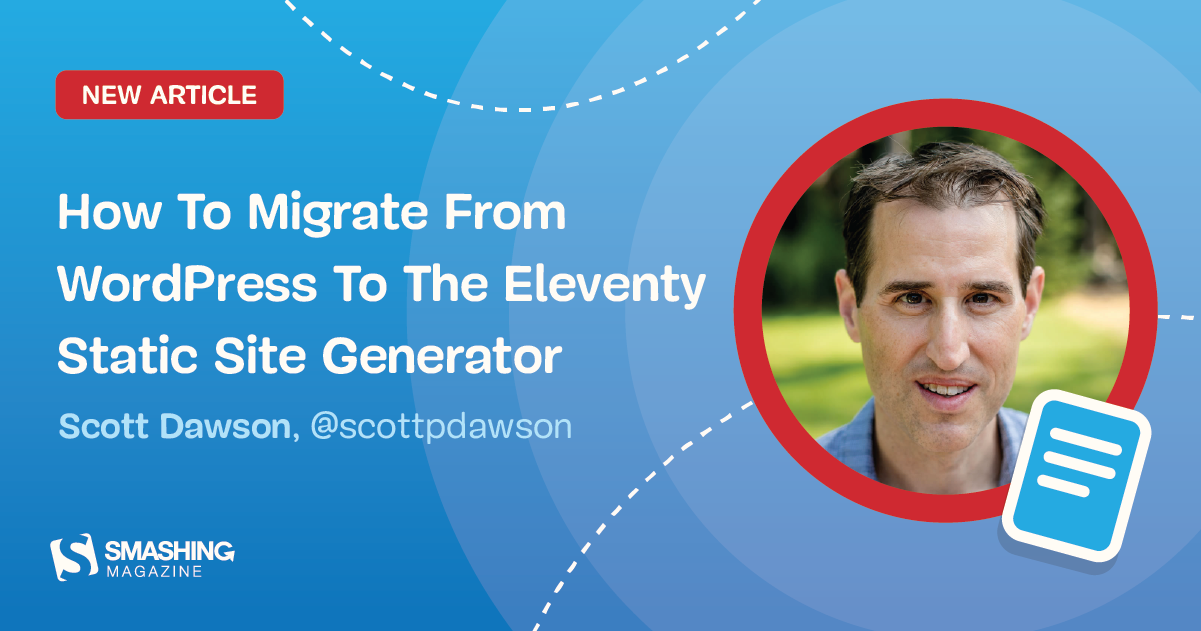 NEW ARTICLE

How To Migrate From WordPress To The Eleventy Static Site Generator

Scott Dawson, @scottpdawson

SMASHING MAGAZINE